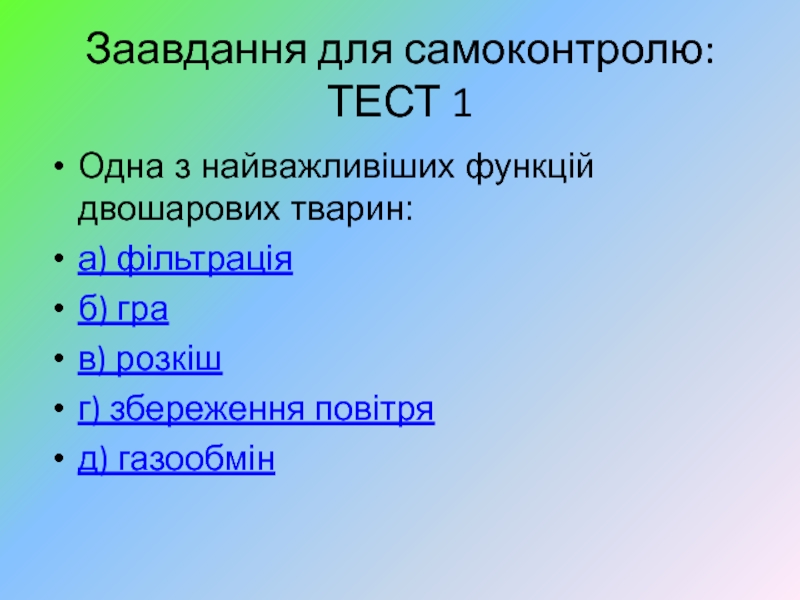 Заавдання для самоконтролю:
ТЕСТ 1

• Одна з найважливіших функцій двошарових тварин:
• а) фільтрація
• б) гра
• в) розкіш
• г) збереження повітря
• д) газообмін